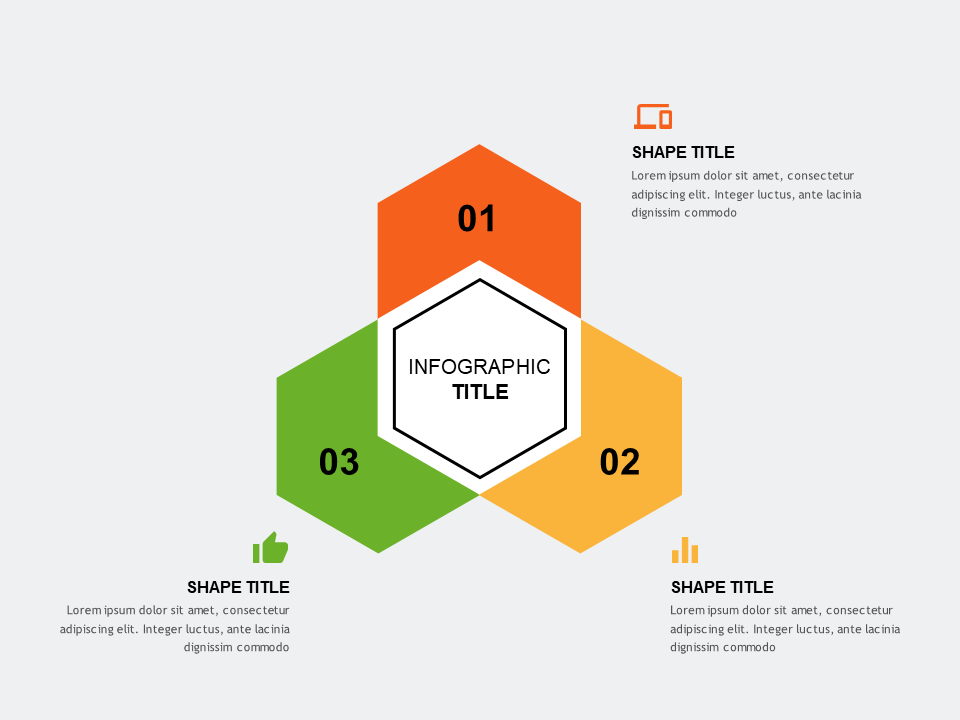 SHAPE TITLE
Lorem ipsum dolor sit amet, consectetur adipiscing elit. Integer luctus, ante lacinia dignissim commodo

01

INFOGRAPHIC
TITLE

03

02

SHAPE TITLE
Lorem ipsum dolor sit amet, consectetur adipiscing elit. Integer luctus, ante lacinia dignissim commodo

SHAPE TITLE
Lorem ipsum dolor sit amet, consectetur adipiscing elit. Integer luctus, ante lacinia dignissim commodo